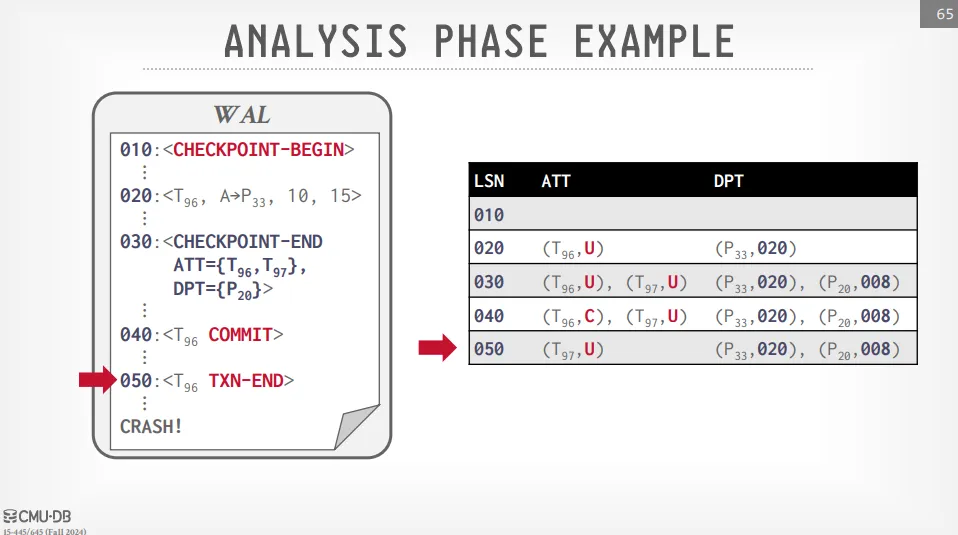 65

ANALYSIS PHASE EXAMPLE

WAL

010:<CHECKPOINT-BEGIN>
⋮
020:<$T_{96}$, A→$P_{33}$, 10, 15>
⋮
030:<CHECKPOINT-END ATT={$T_{96}$,$T_{97}$}, DPT={$P_{20}$}>
⋮
040:<$T_{96}$ COMMIT>
⋮
050:<$T_{96}$ TXN-END>
⋮
CRASH!

| LSN | ATT | DPT |
|---|---|---|
| 010 | | |
| 020 | ($T_{96}$,U) | ($P_{33}$,020) |
| 030 | ($T_{96}$,U), ($T_{97}$,U) | ($P_{33}$,020), ($P_{20}$,008) |
| 040 | ($T_{96}$,C), ($T_{97}$,U) | ($P_{33}$,020), ($P_{20}$,008) |
| 050 | ($T_{97}$,U) | ($P_{33}$,020), ($P_{20}$,008) |

CMU·DB
15-445/645 (Fall 2024)